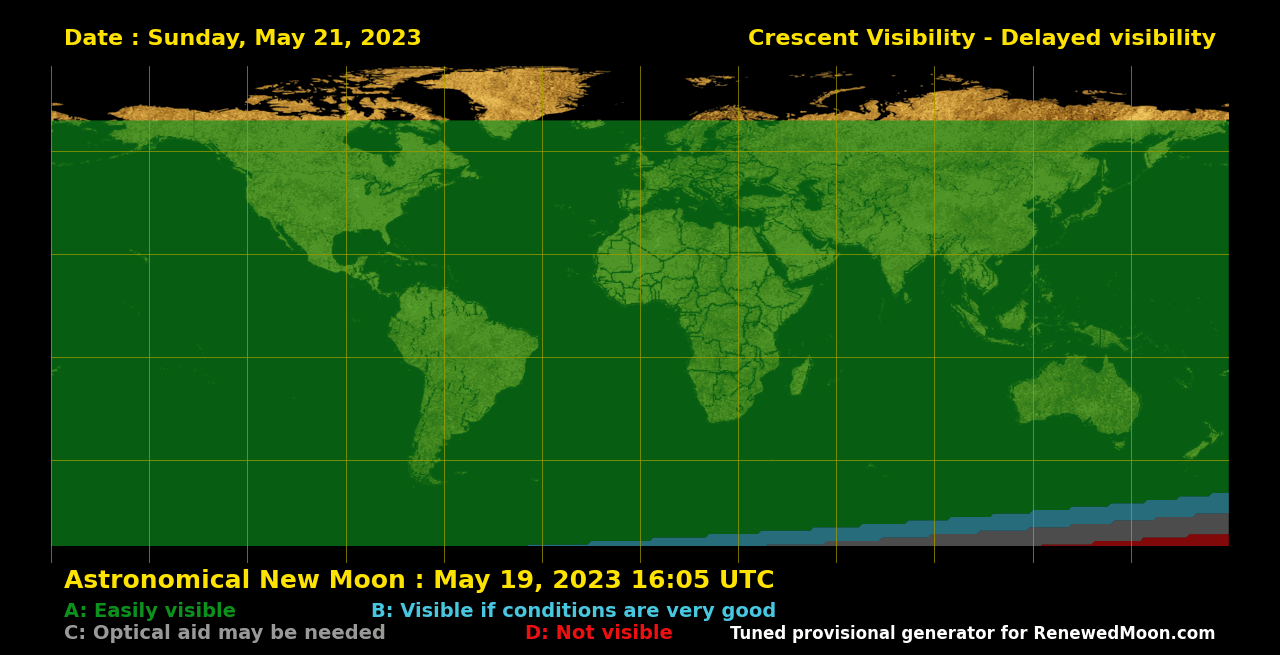 Date : Sunday, May 21, 2023

Crescent Visibility - Delayed visibility

Astronomical New Moon : May 19, 2023 16:05 UTC

A: Easily visible

B: Visible if conditions are very good

C: Optical aid may be needed

D: Not visible

Tuned provisional generator for RenewedMoon.com